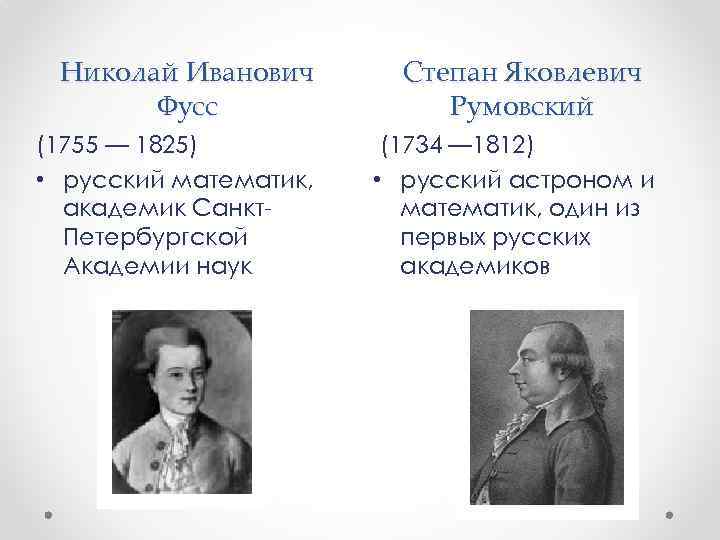 Николай Иванович Фусс

(1755 — 1825)

• русский математик, академик Санкт-Петербургской Академии наук

Степан Яковлевич Румовский

(1734 —1812)

• русский астроном и математик, один из первых русских академиков